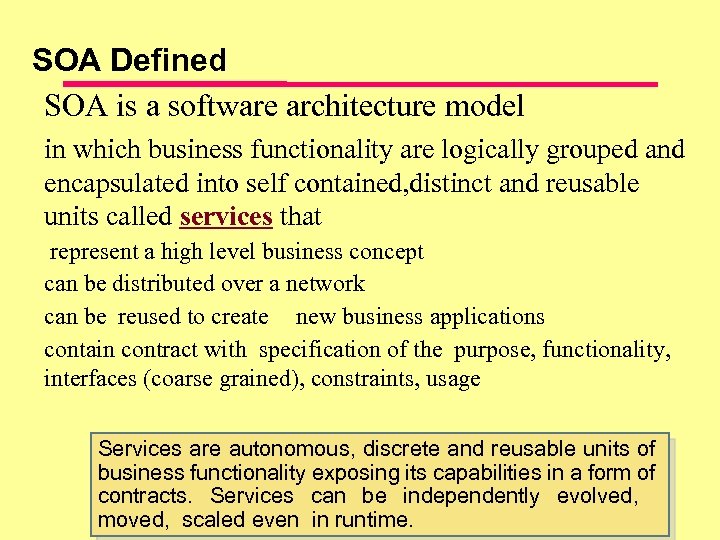 SOA Defined

SOA is a software architecture model

in which business functionality are logically grouped and encapsulated into self contained,distinct and reusable units called services that

represent a high level business concept

can be distributed over a network

can be reused to create new business applications

contain contract with specification of the purpose, functionality, interfaces (coarse grained), constraints, usage

Services are autonomous, discrete and reusable units of business functionality exposing its capabilities in a form of contracts. Services can be independently evolved, moved, scaled even in runtime.